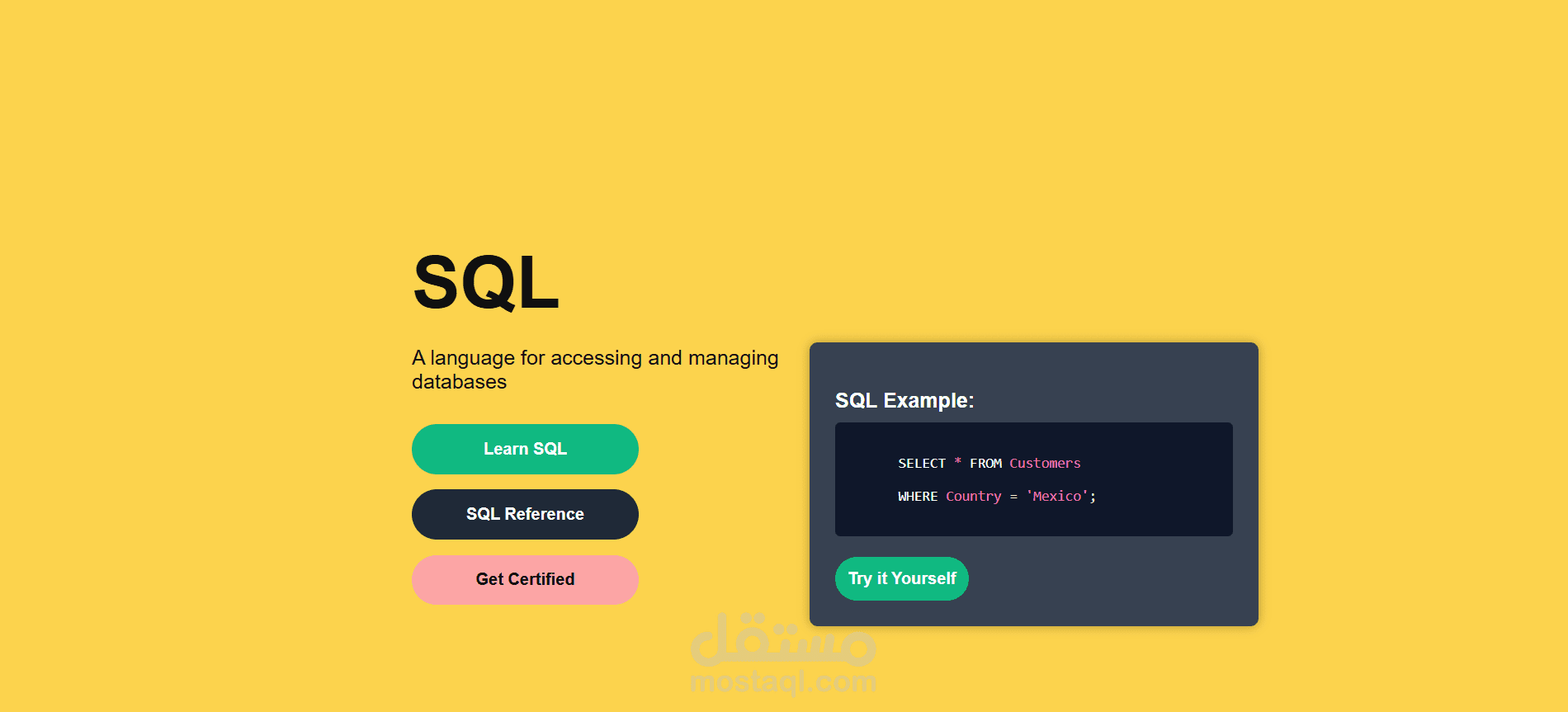 SQL

A language for accessing and managing databases

Learn SQL

SQL Reference

Get Certified

SQL Example:

SELECT * FROM Customers
WHERE Country = 'Mexico';

Try it Yourself

مستقل
mostaql.com